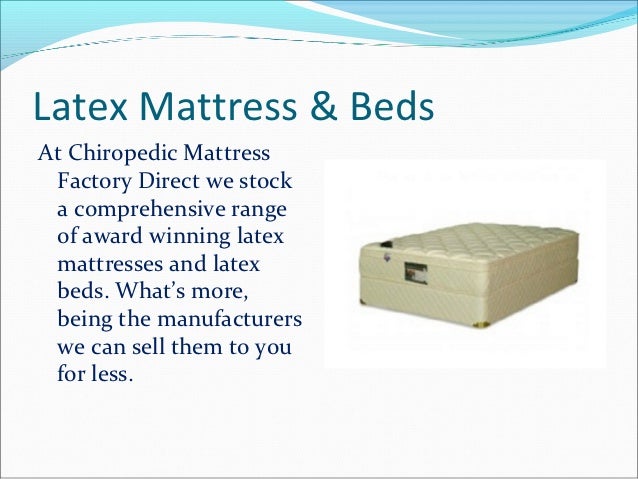 Latex Mattress & Beds

At Chiropedic Mattress Factory Direct we stock a comprehensive range of award winning latex mattresses and latex beds. What's more, being the manufacturers we can sell them to you for less.